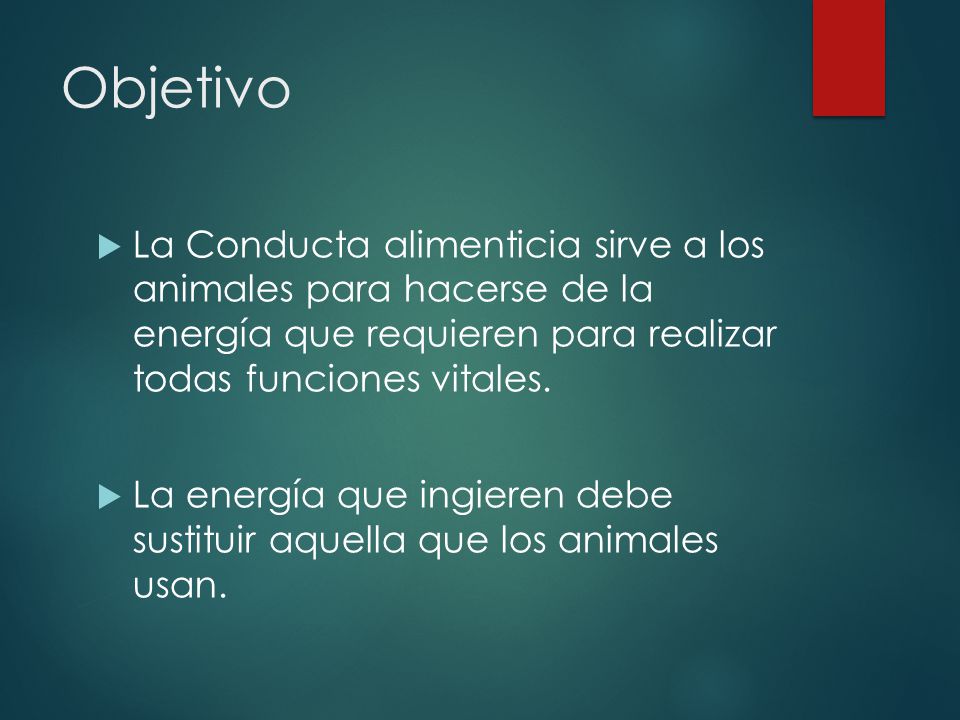 Objetivo

La Conducta alimenticia sirve a los animales para hacerse de la energía que requieren para realizar todas funciones vitales.

La energía que ingieren debe sustituir aquella que los animales usan.